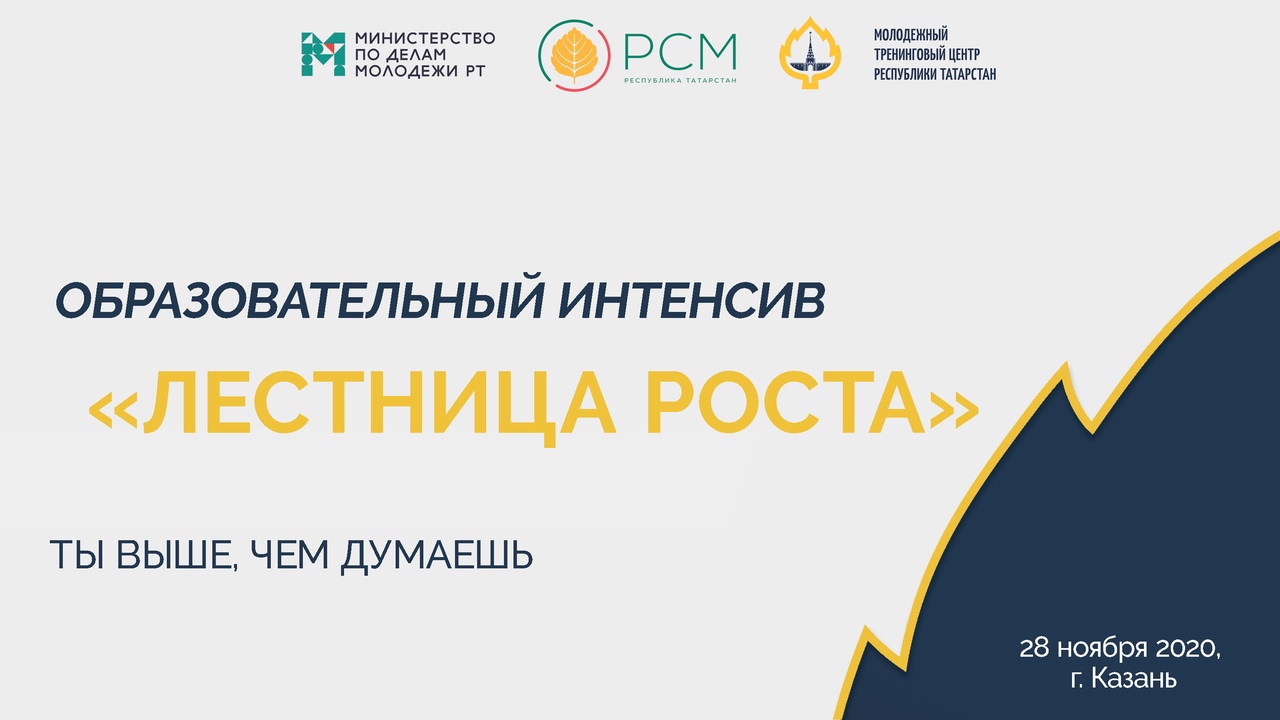 МИНИСТЕРСТВО ПО ДЕЛАМ МОЛОДЕЖИ РТ

РСМ
РЕСПУБЛИКА ТАТАРСТАН

МОЛОДЕЖНЫЙ ТРЕНИНГОВЫЙ ЦЕНТР РЕСПУБЛИКИ ТАТАРСТАН

ОБРАЗОВАТЕЛЬНЫЙ ИНТЕНСИВ

«ЛЕСТНИЦА РОСТА»

ТЫ ВЫШЕ, ЧЕМ ДУМАЕШЬ

28 ноября 2020,
г. Казань